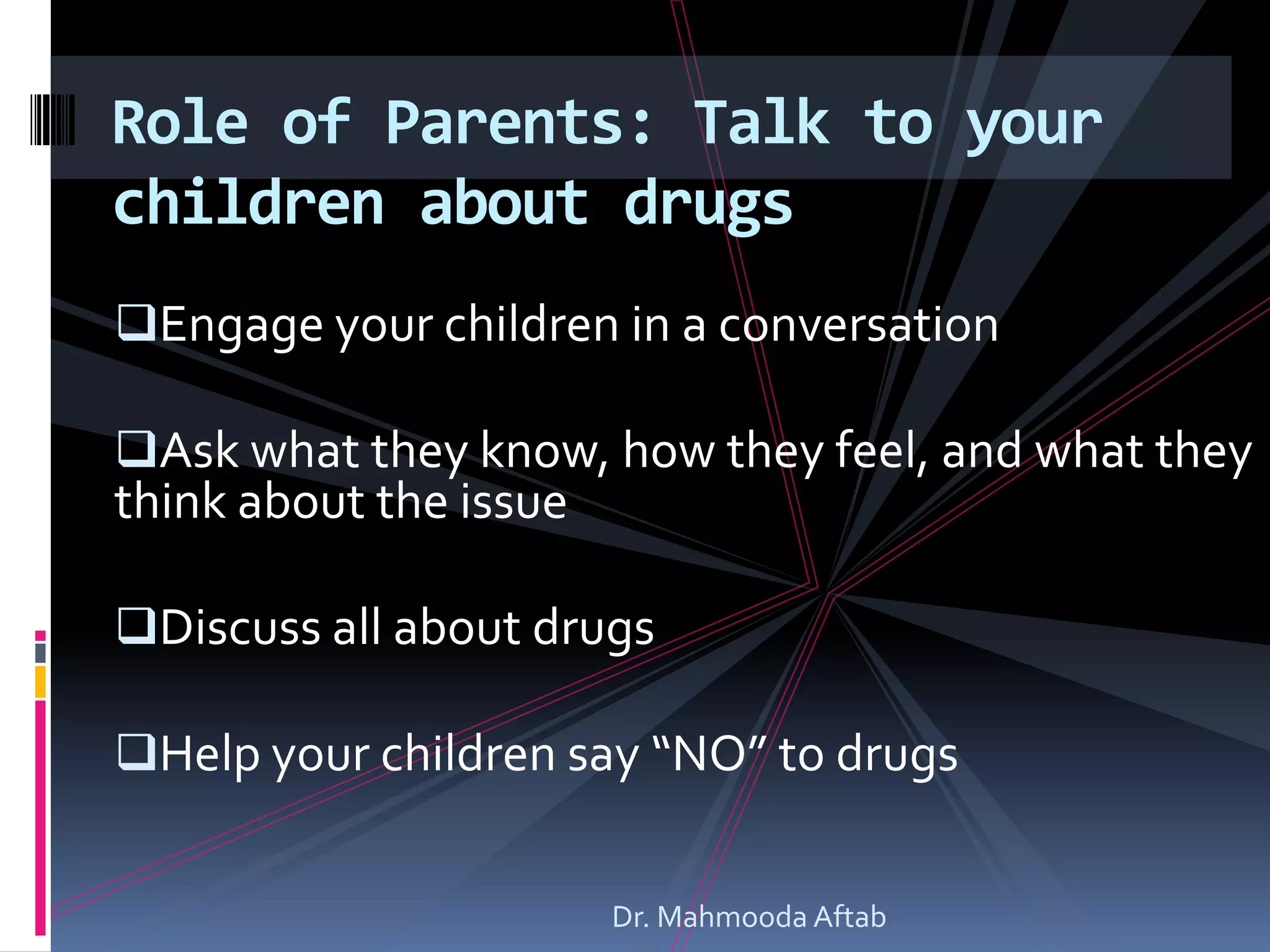 Role of Parents: Talk to your children about drugs

❑Engage your children in a conversation

❑Ask what they know, how they feel, and what they think about the issue

❑Discuss all about drugs

❑Help your children say “NO” to drugs

Dr. Mahmooda Aftab